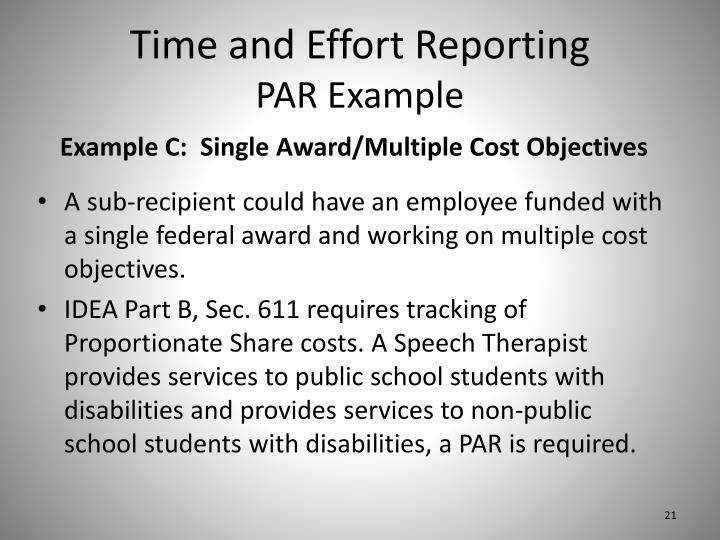 Time and Effort Reporting
PAR Example

Example C: Single Award/Multiple Cost Objectives

• A sub-recipient could have an employee funded with a single federal award and working on multiple cost objectives.
• IDEA Part B, Sec. 611 requires tracking of Proportionate Share costs. A Speech Therapist provides services to public school students with disabilities and provides services to non-public school students with disabilities, a PAR is required.

21